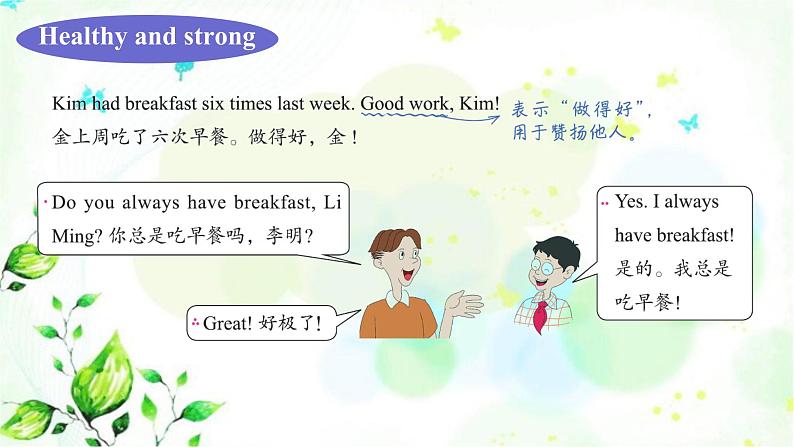 Healthy and strong

Kim had breakfast six times last week. Good work, Kim!
金上周吃了六次早餐。做得好，金！

表示“做得好”，用于赞扬他人。

Do you always have breakfast, Li Ming? 你总是吃早餐吗，李明？

Yes. I always have breakfast! 是的。我总是吃早餐！

Great! 好极了！